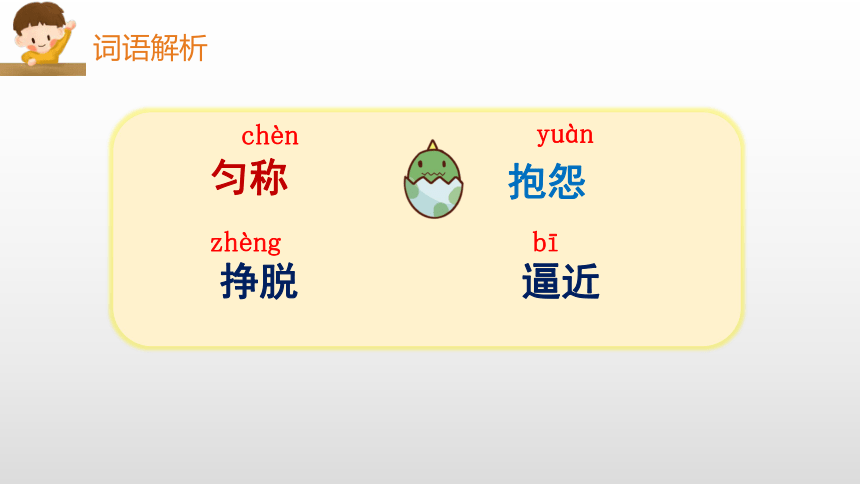 词语解析

chèn
匀称

yuàn
抱怨

zhèng
挣脱

bī
逼近